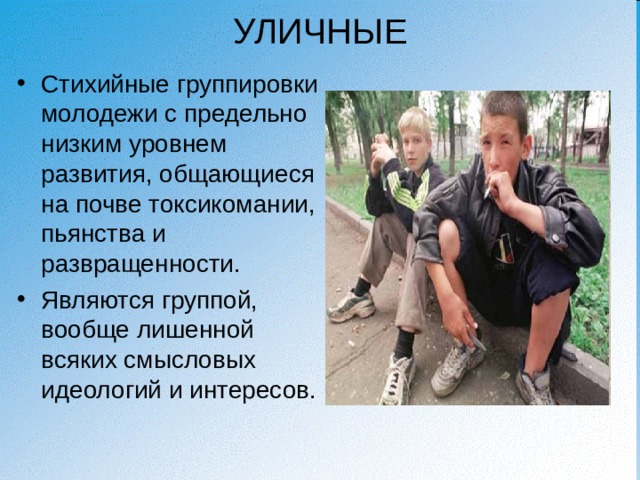 УЛИЧНЫЕ

• Стихийные группировки молодежи с предельно низким уровнем развития, общающиеся на почве токсикомании, пьянства и развращенности.

• Являются группой, вообще лишенной всяких смысловых идеологий и интересов.